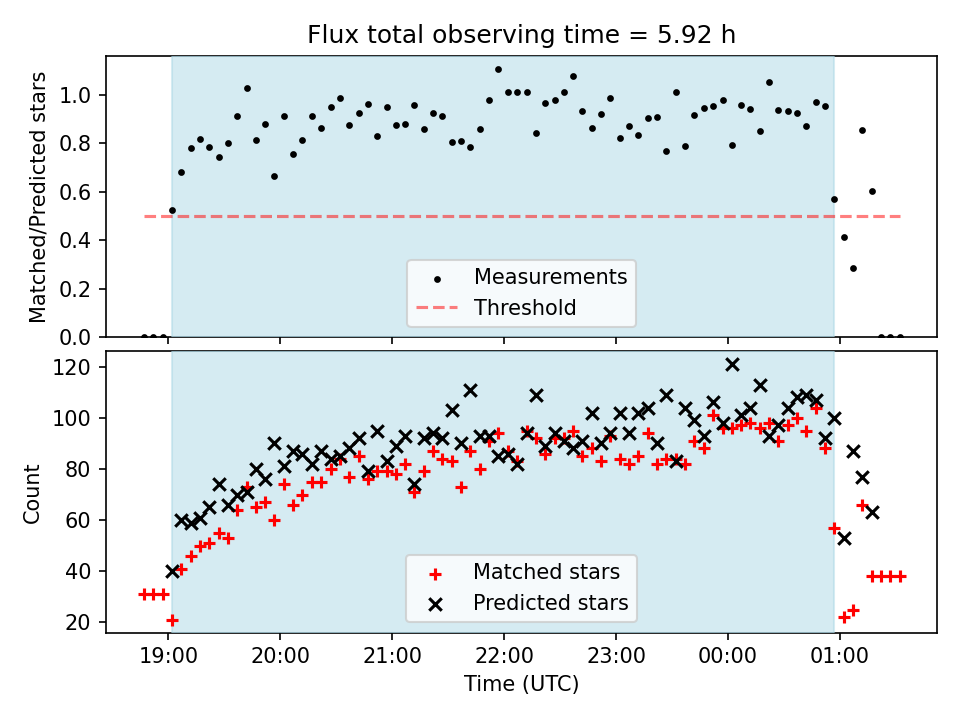 Flux total observing time = 5.92 h

Matched/Predicted stars

1.0
0.8
0.6
0.4
0.2
0.0

Measurements
Threshold

Count

120
100
80
60
40
20

Matched stars
Predicted stars

19:00
20:00
21:00
22:00
23:00
00:00
01:00

Time (UTC)